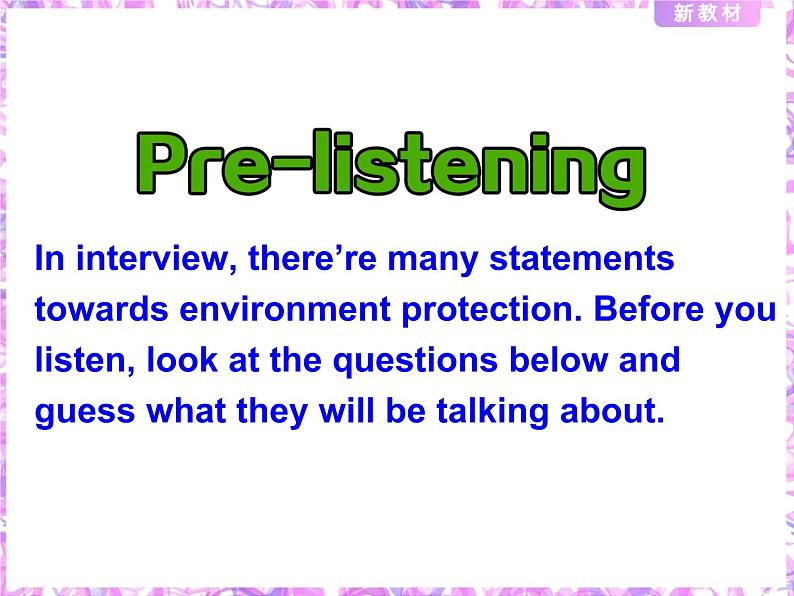 新教材

Pre-listening

In interview, there’re many statements towards environment protection. Before you listen, look at the questions below and guess what they will be talking about.